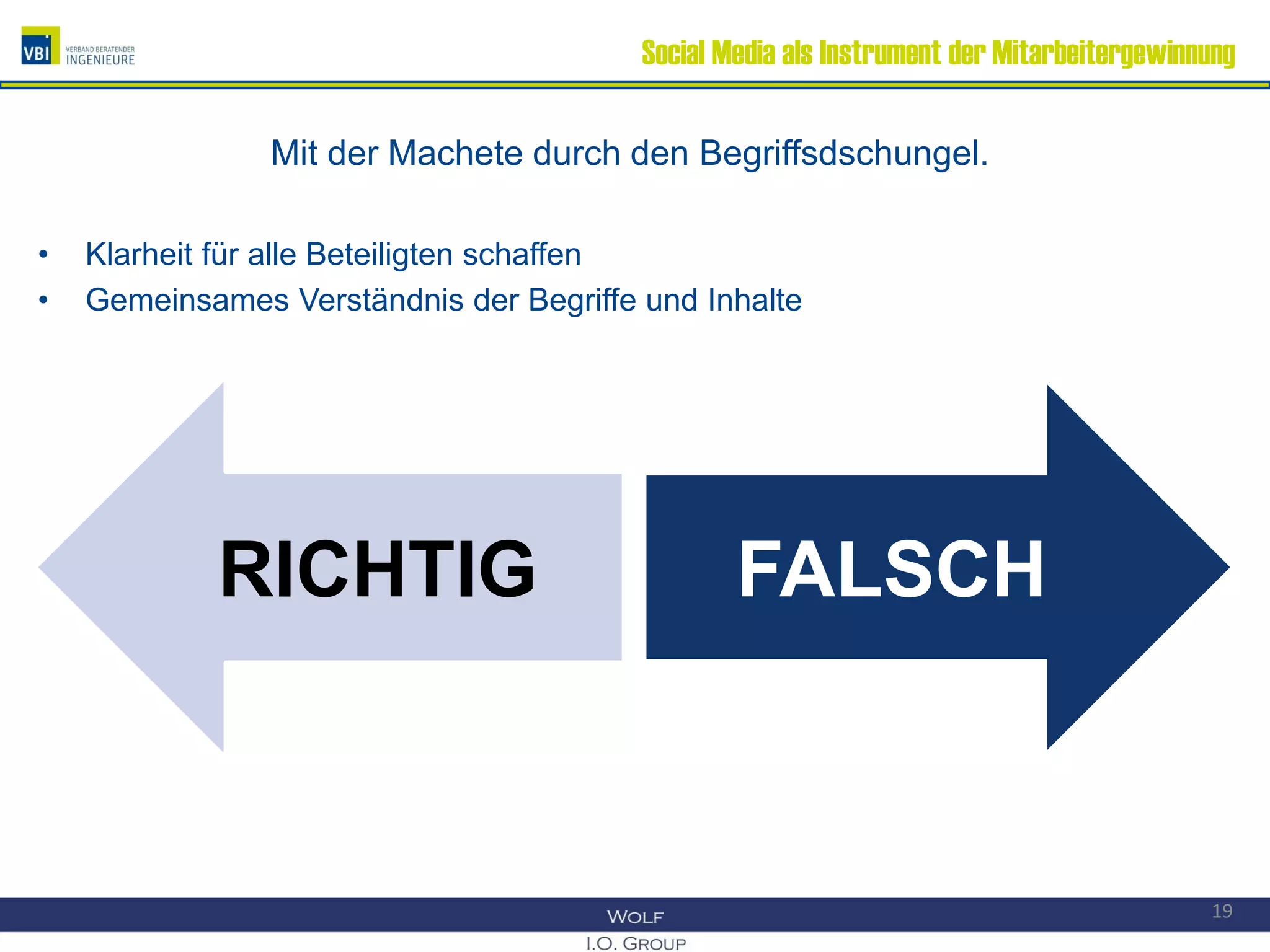 VBI VERBAND BERATENDER INGENIEURE

Social Media als Instrument der Mitarbeitergewinnung

Mit der Machete durch den Begriffsdschungel.

• Klarheit für alle Beteiligten schaffen
• Gemeinsames Verständnis der Begriffe und Inhalte

RICHTIG

FALSCH

WOLF
I.O. GROUP

19